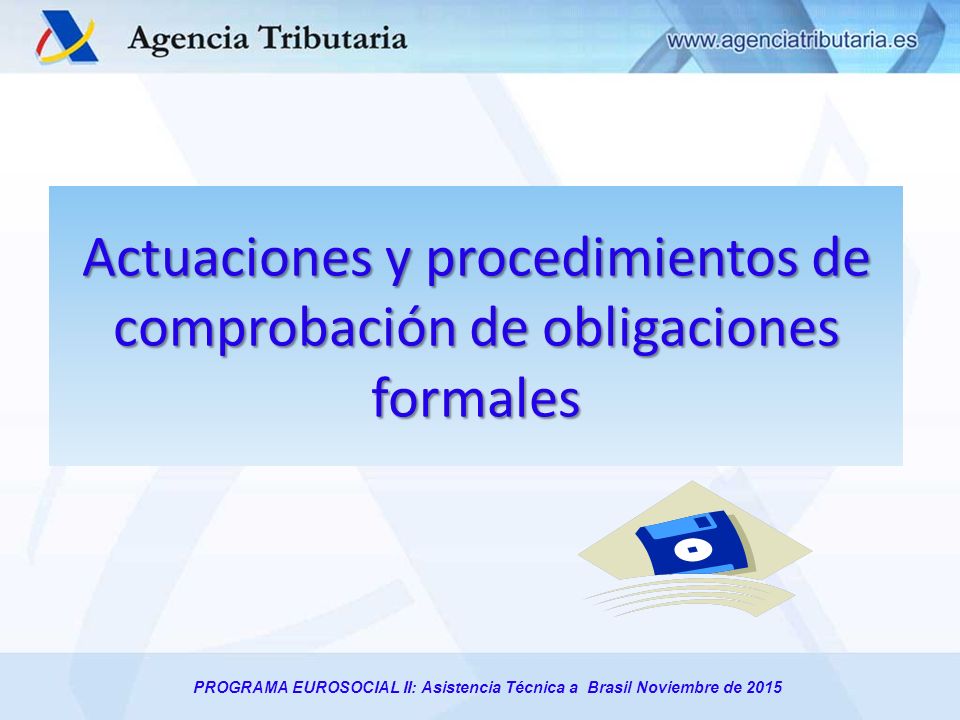 Agencia Tributaria

www.agenciatributaria.es

Actuaciones y procedimientos de comprobación de obligaciones formales

PROGRAMA EUROSOCIAL II: Asistencia Técnica a Brasil Noviembre de 2015